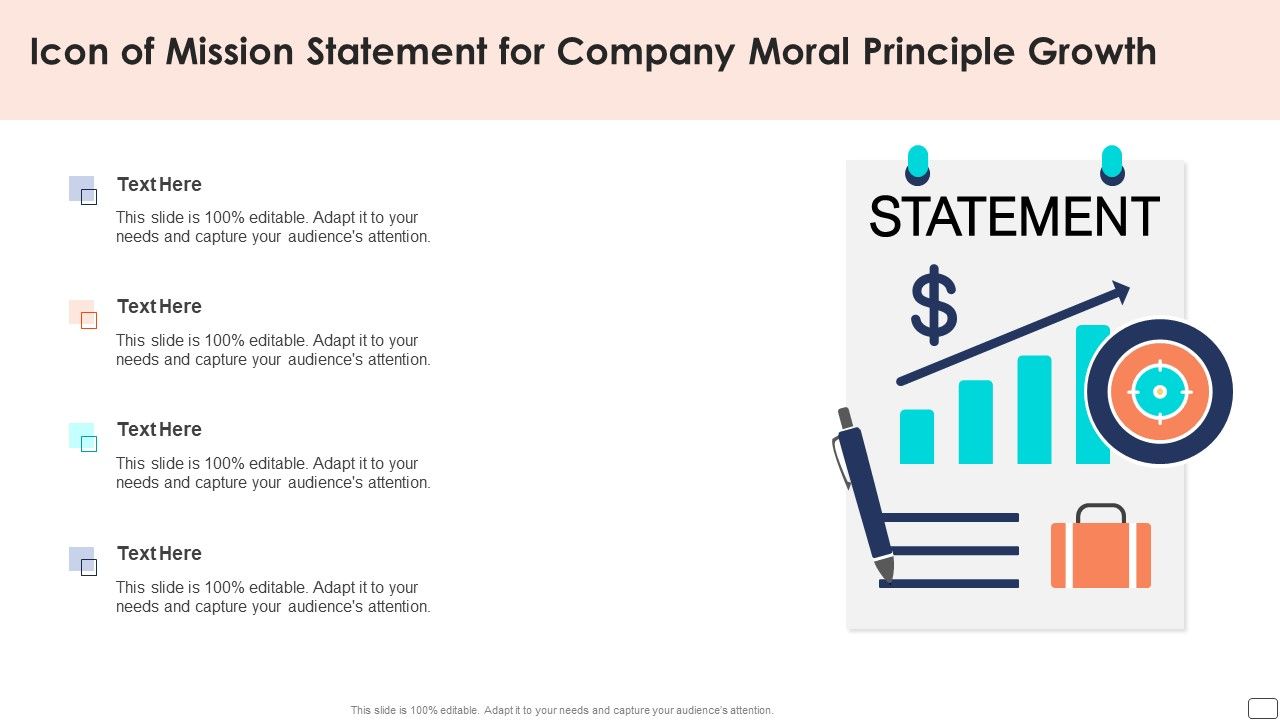 Icon of Mission Statement for Company Moral Principle Growth

Text Here
This slide is 100% editable. Adapt it to your needs and capture your audience's attention.

Text Here
This slide is 100% editable. Adapt it to your needs and capture your audience's attention.

Text Here
This slide is 100% editable. Adapt it to your needs and capture your audience's attention.

Text Here
This slide is 100% editable. Adapt it to your needs and capture your audience's attention.

STATEMENT

$

This slide is 100% editable. Adapt it to your needs and capture your audience's attention.